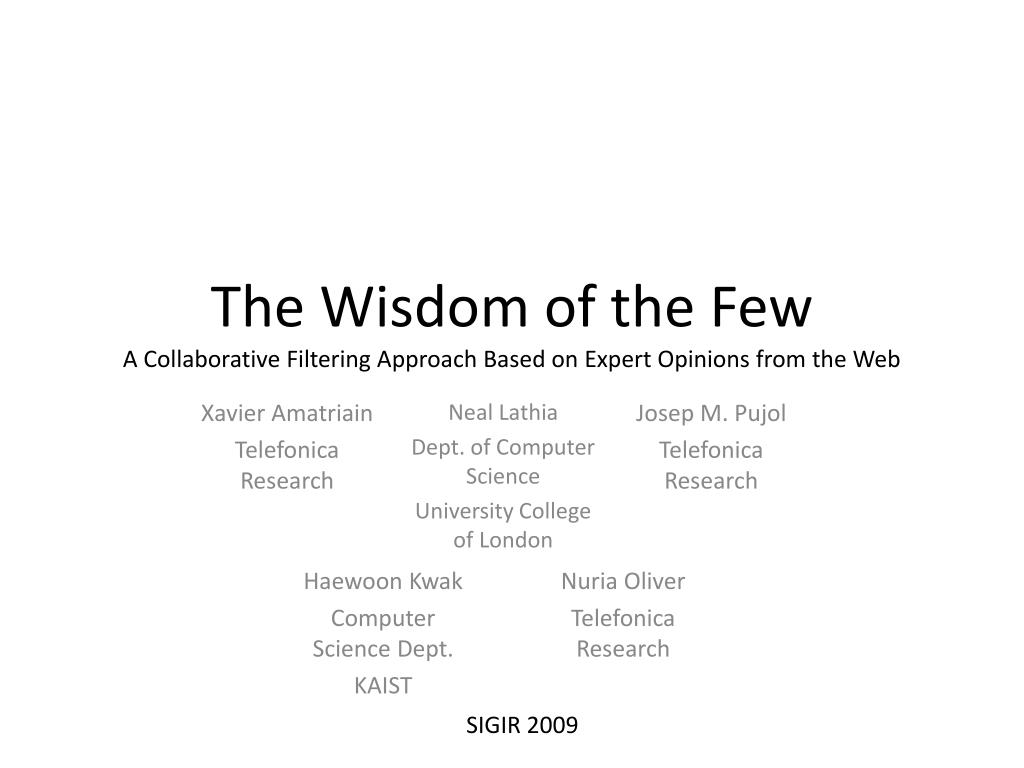 The Wisdom of the Few
A Collaborative Filtering Approach Based on Expert Opinions from the Web

Xavier Amatriain
Telefonica Research

Neal Lathia
Dept. of Computer Science
University College of London

Josep M. Pujol
Telefonica Research

Haewoon Kwak
Computer Science Dept.
KAIST

Nuria Oliver
Telefonica Research

SIGIR 2009